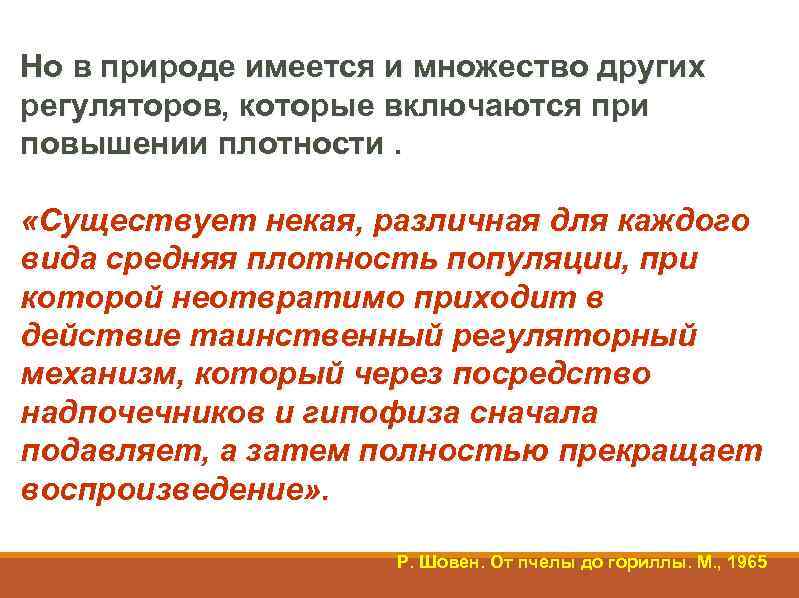 Но в природе имеется и множество других регуляторов, которые включаются при повышении плотности .

«Существует некая, различная для каждого вида средняя плотность популяции, при которой неотвратимо приходит в действие таинственный регуляторный механизм, который через посредство надпочечников и гипофиза сначала подавляет, а затем полностью прекращает воспроизведение».

Р. Шовен. От пчелы до гориллы. М., 1965